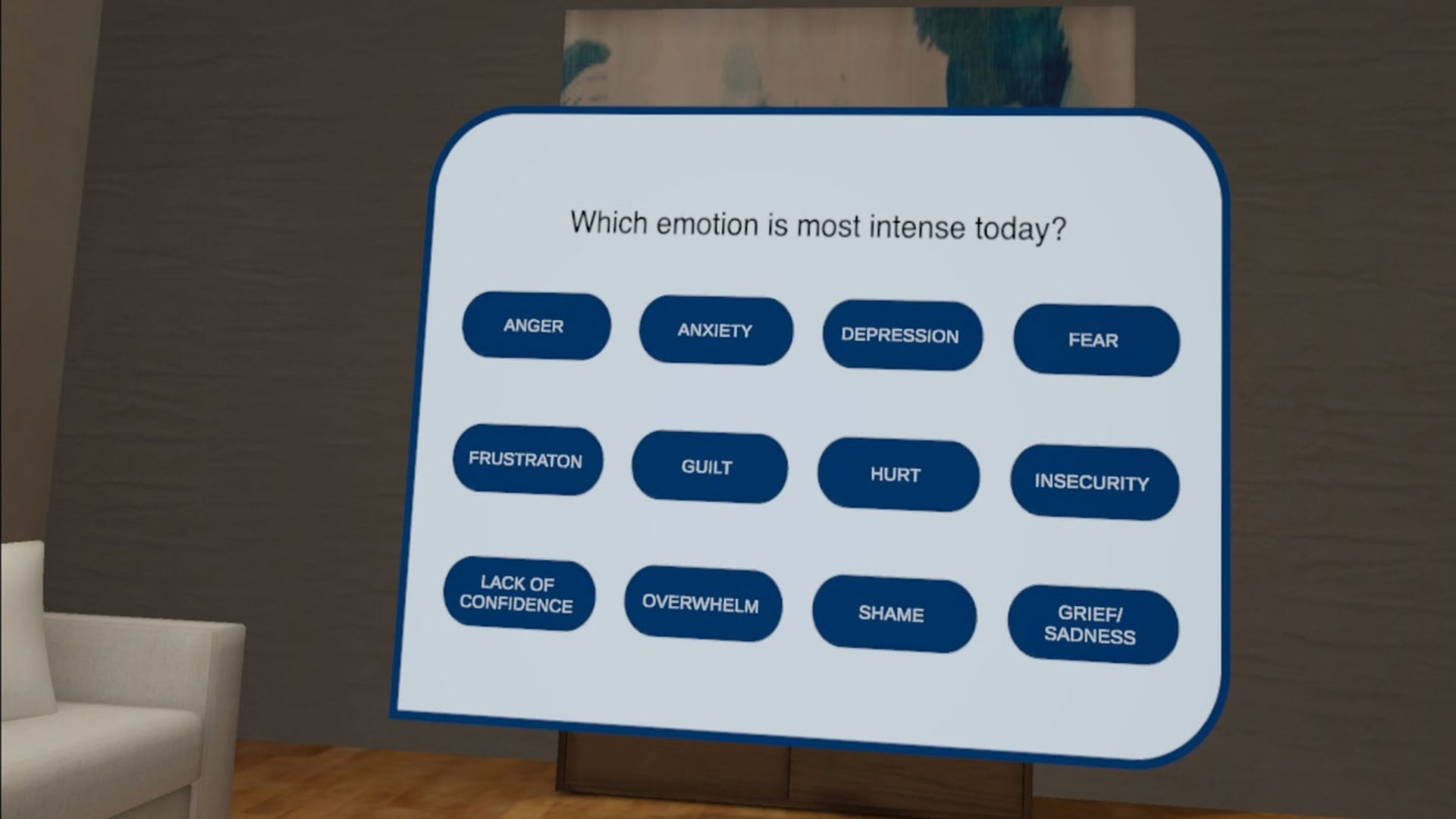 Which emotion is most intense today?

ANGER
ANXIETY
DEPRESSION
FEAR
FRUSTRATON
GUILT
HURT
INSECURITY
LACK OF CONFIDENCE
OVERWHELM
SHAME
GRIEF/ SADNESS